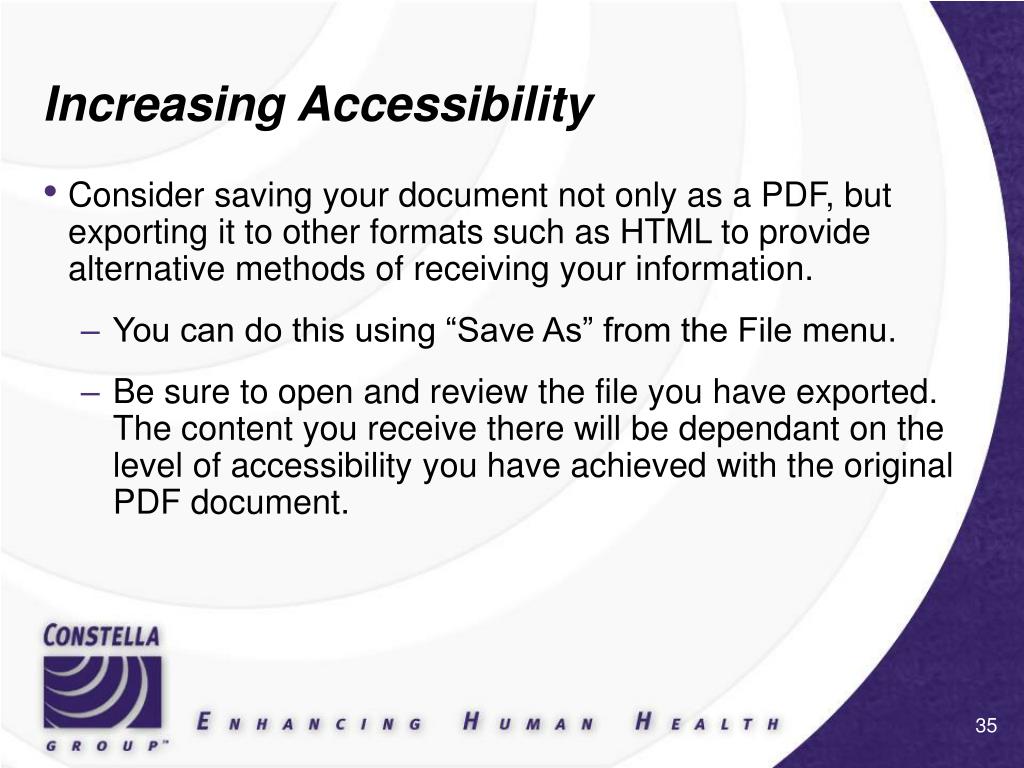 Increasing Accessibility

• Consider saving your document not only as a PDF, but exporting it to other formats such as HTML to provide alternative methods of receiving your information.

– You can do this using “Save As” from the File menu.

– Be sure to open and review the file you have exported. The content you receive there will be dependant on the level of accessibility you have achieved with the original PDF document.

CONSTELLA GROUP™

ENHANCING HUMAN HEALTH

35